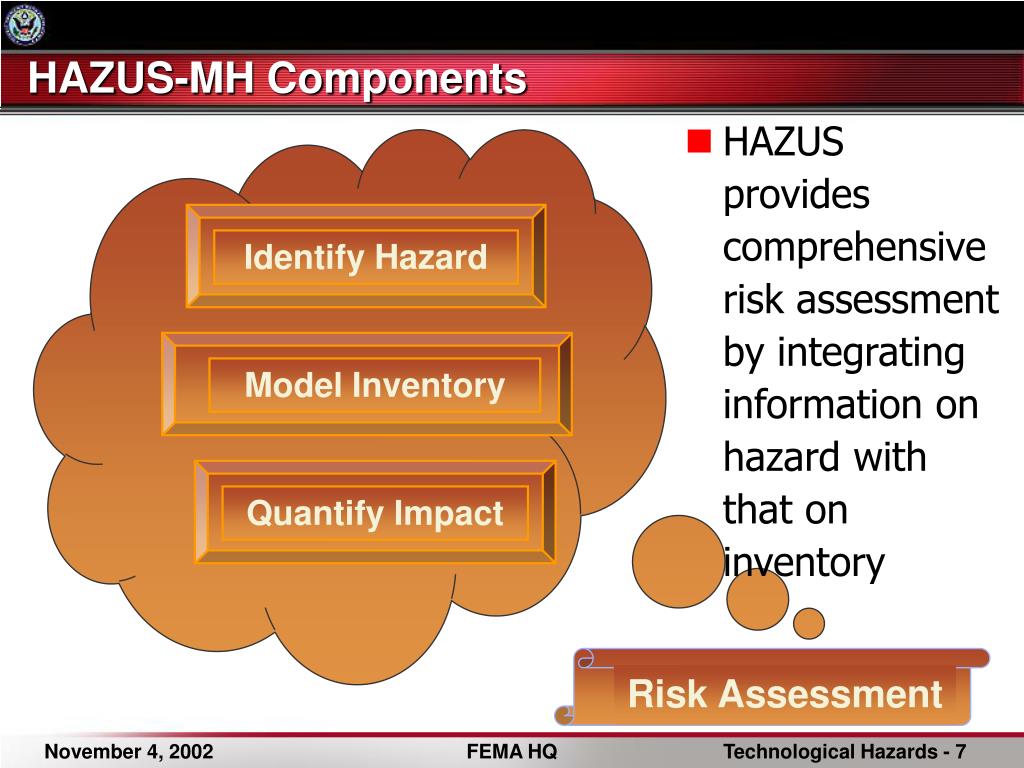 HAZUS-MH Components

Identify Hazard

Model Inventory

Quantify Impact

HAZUS provides comprehensive risk assessment by integrating information on hazard with that on inventory

Risk Assessment

November 4, 2002

FEMA HQ

Technological Hazards - 7